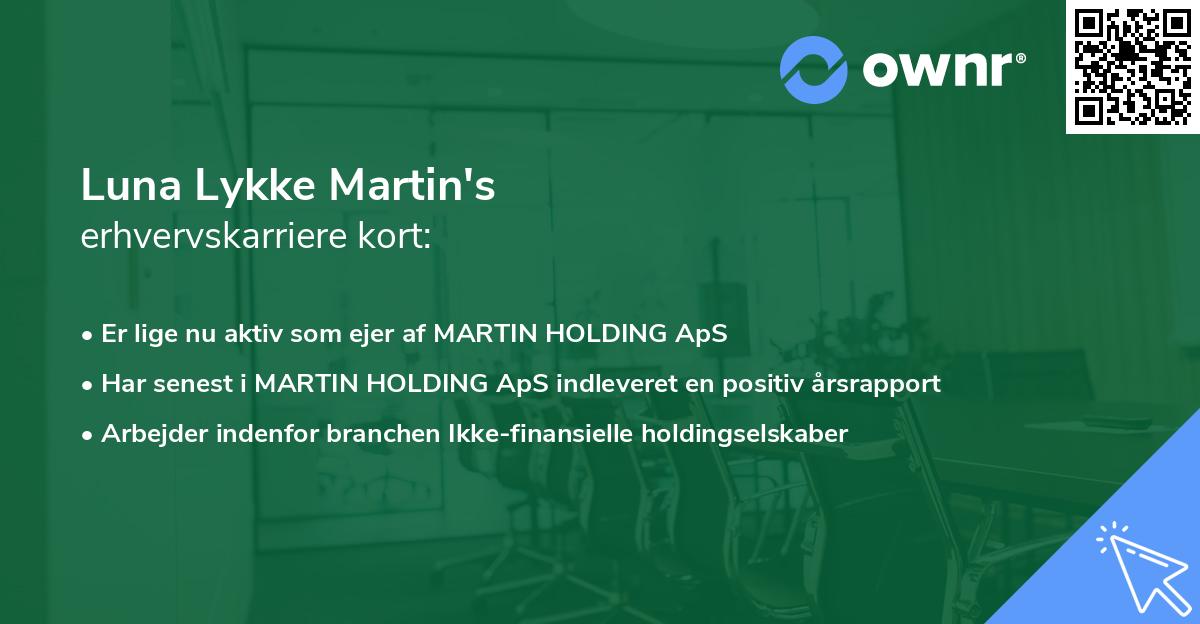 ownr®

Luna Lykke Martin's
erhvervskarriere kort:

• Er lige nu aktiv som ejer af MARTIN HOLDING ApS
• Har senest i MARTIN HOLDING ApS indleveret en positiv årsrapport
• Arbejder indenfor branchen Ikke-finansielle holdingselskaber